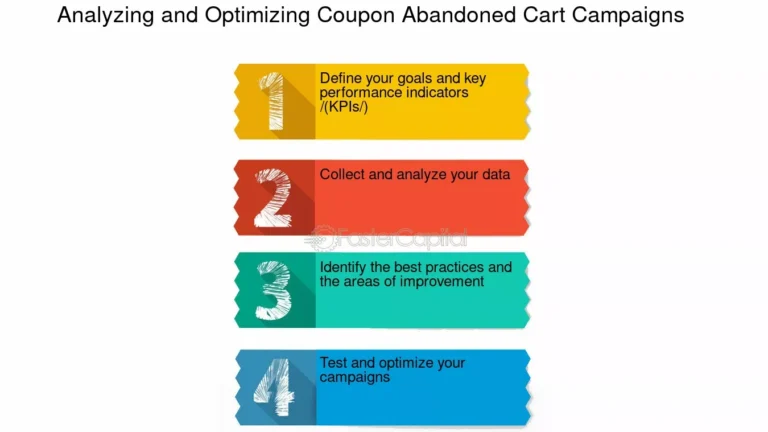 Analyzing and Optimizing Coupon Abandoned Cart Campaigns

1

Define your goals and key performance indicators /(KPIs/)

2

Collect and analyze your data

FasterCapital

3

Identify the best practices and the areas of improvement

4

Test and optimize your campaigns